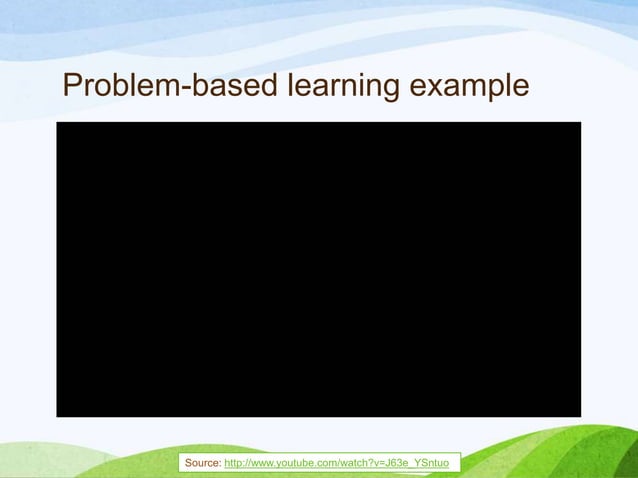 Problem-based learning example

Source: http://www.youtube.com/watch?v=J63e_YSntuo